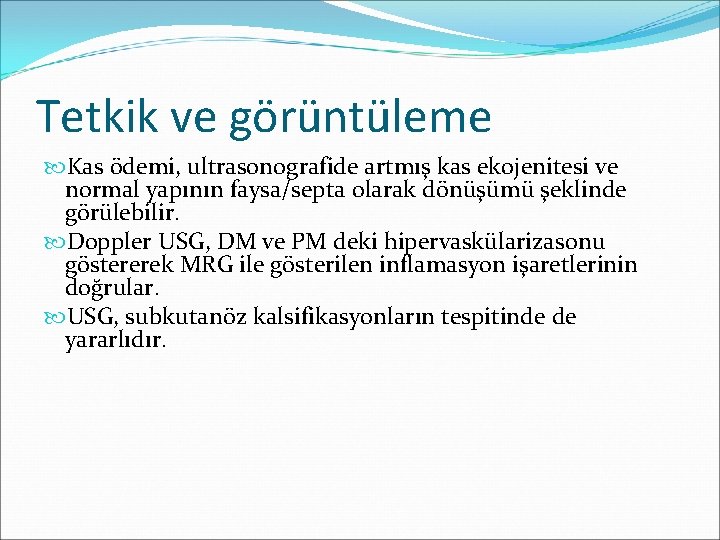 Tetkik ve görüntüleme

Kas ödemi, ultrasonografide artmış kas ekojenitesi ve normal yapının faysa/septa olarak dönüşümü şeklinde görülebilir.

Doppler USG, DM ve PM deki hipervaskülarizasonu göstererek MRG ile gösterilen inflamasyon işaretlerinin doğrular.

USG, subkutanöz kalsifikasyonların tespitinde de yararlıdır.